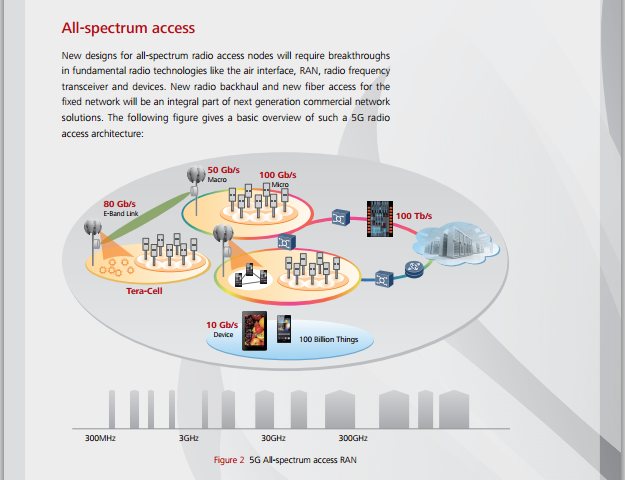 All-spectrum access

New designs for all-spectrum radio access nodes will require breakthroughs in fundamental radio technologies like the air interface, RAN, radio frequency transceiver and devices. New radio backhaul and new fiber access for the fixed network will be an integral part of next generation commercial network solutions. The following figure gives a basic overview of such a 5G radio access architecture:

50 Gb/s
Macro
100 Gb/s
Micro
80 Gb/s
E-Band Link
100 Tb/s
Tera-Cell
10 Gb/s
Device
100 Billion Things

300MHz
3GHz
30GHz
300GHz

Figure 2 5G All-spectrum access RAN